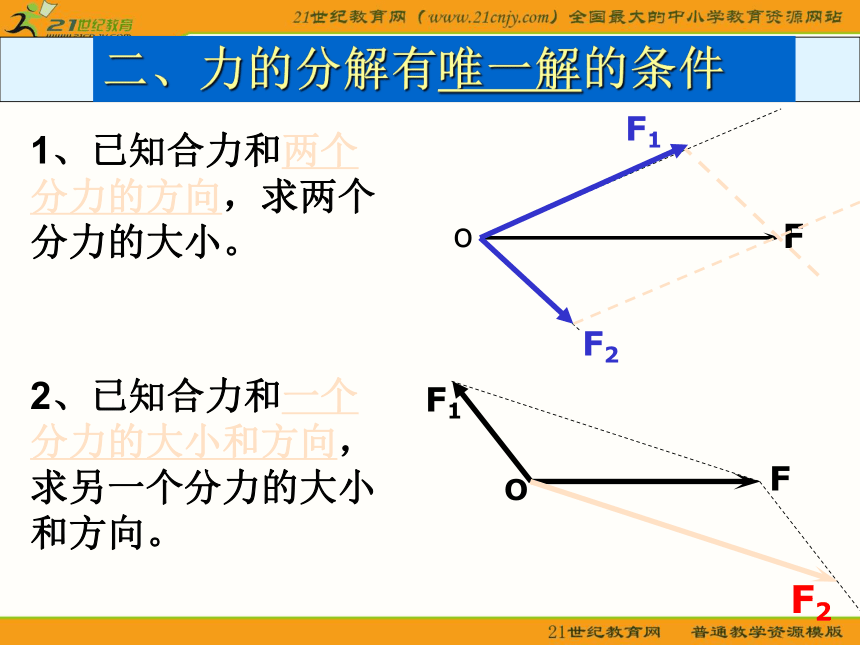 21世纪教育

21世纪教育网（www.21cnjy.com）全国最大的中小学教育资源网站

二、力的分解有唯一解的条件

1、已知合力和两个分力的方向，求两个分力的大小。

$F_1$

O

F

$F_2$

2、已知合力和一个分力的大小和方向，求另一个分力的大小和方向。

$F_1$

O

F

$F_2$

21世纪教育网　普通教学资源模版